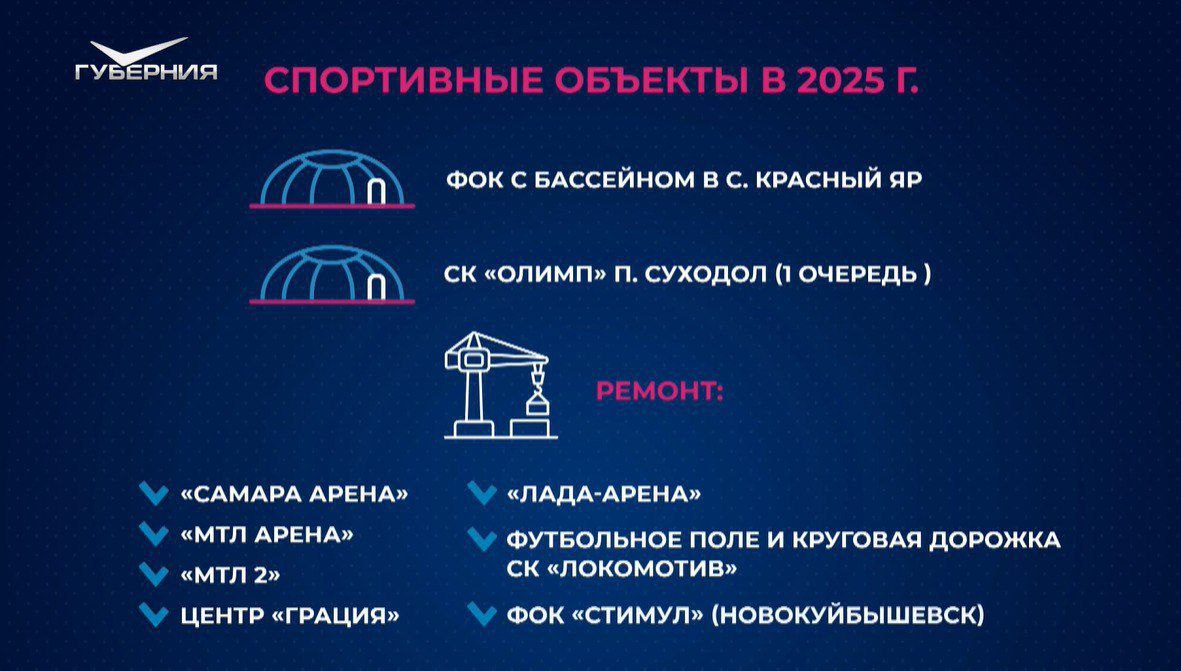 ГУБЕРНИЯ

СПОРТИВНЫЕ ОБЪЕКТЫ В 2025 Г.

ФОК С БАССЕЙНОМ В С. КРАСНЫЙ ЯР

СК «ОЛИМП» П. СУХОДОЛ (1 ОЧЕРЕДЬ )

РЕМОНТ:

«САМАРА АРЕНА»

«МТЛ АРЕНА»

«МТЛ 2»

ЦЕНТР «ГРАЦИЯ»

«ЛАДА-АРЕНА»

ФУТБОЛЬНОЕ ПОЛЕ И КРУГОВАЯ ДОРОЖКА СК «ЛОКОМОТИВ»

ФОК «СТИМУЛ» (НОВОКУЙБЫШЕВСК)